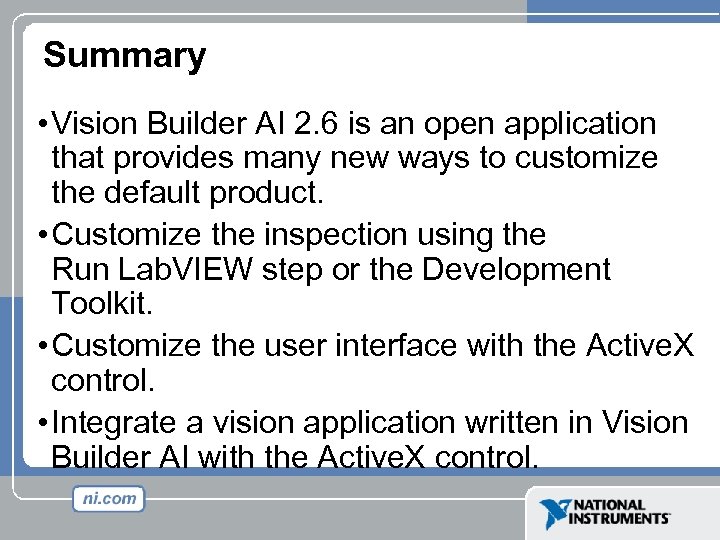 Summary

• Vision Builder AI 2.6 is an open application that provides many new ways to customize the default product.

• Customize the inspection using the Run LabVIEW step or the Development Toolkit.

• Customize the user interface with the ActiveX control.

• Integrate a vision application written in Vision Builder AI with the ActiveX control.

ni.com

NATIONAL INSTRUMENTS